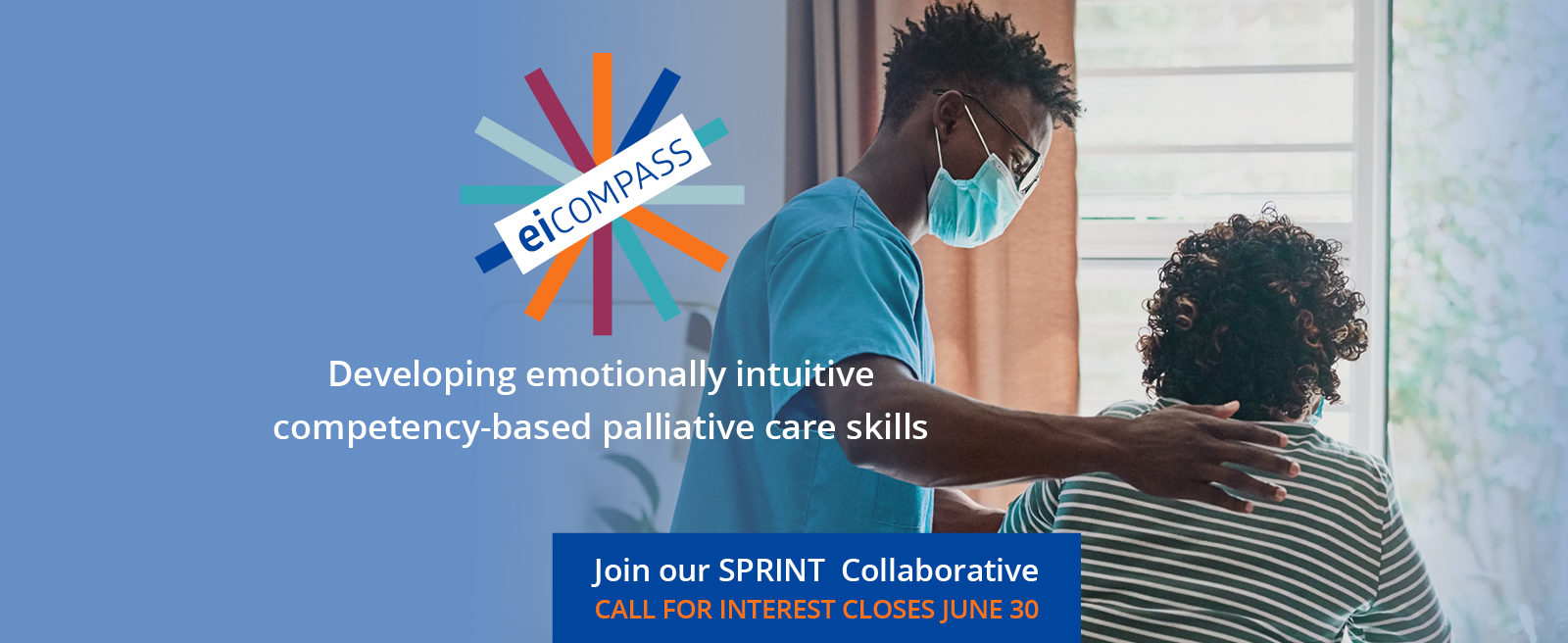 eiCOMPASS

Developing emotionally intuitive competency-based palliative care skills

Join our SPRINT Collaborative
CALL FOR INTEREST CLOSES JUNE 30